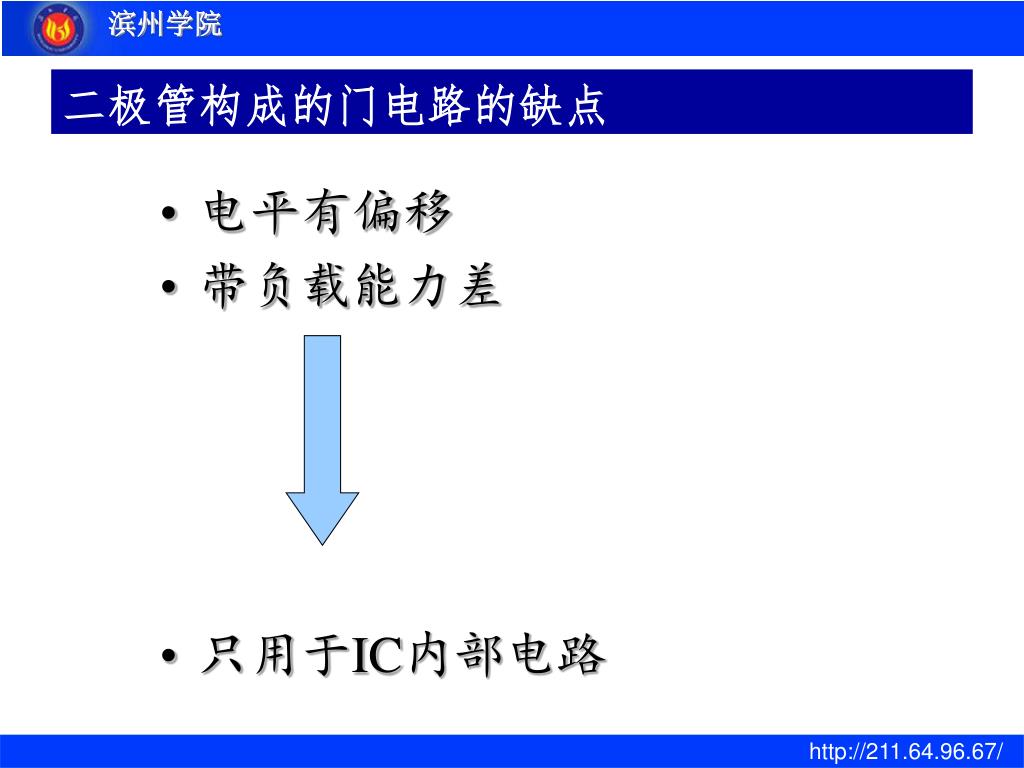 滨州学院

二极管构成的门电路的缺点

• 电平有偏移
• 带负载能力差

• 只用于IC内部电路

http://211.64.96.67/